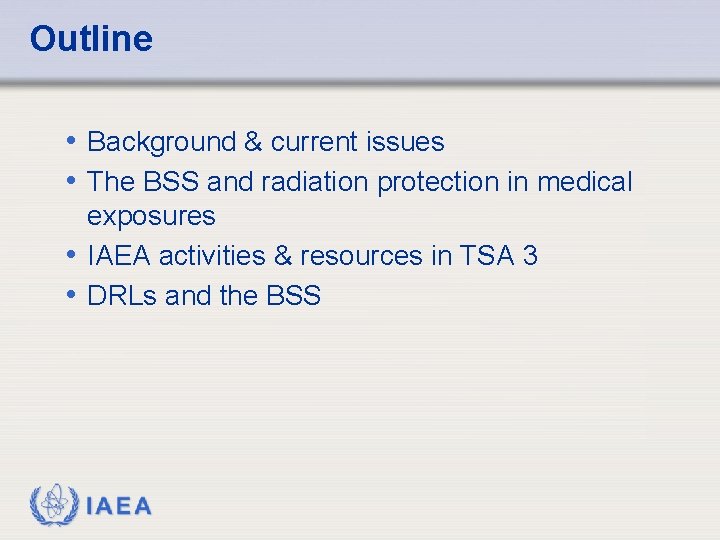 Outline

• Background & current issues
• The BSS and radiation protection in medical exposures
• IAEA activities & resources in TSA 3
• DRLs and the BSS

IAEA